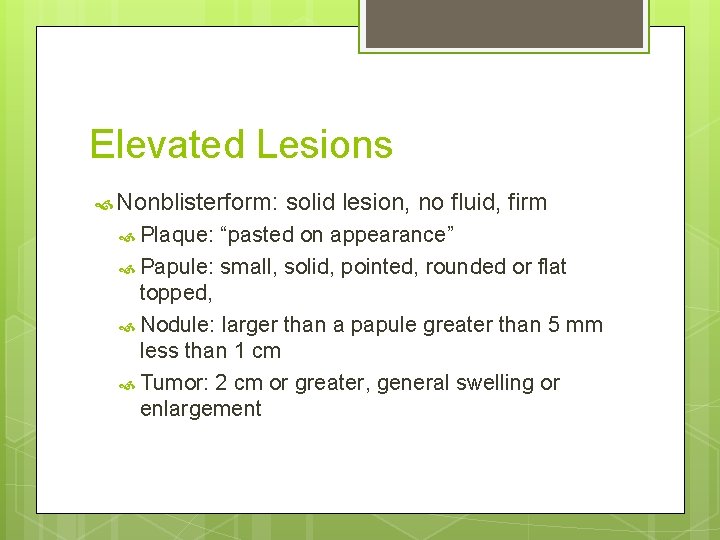 Elevated Lesions

Nonblisterform: solid lesion, no fluid, firm

Plaque: “pasted on appearance”

Papule: small, solid, pointed, rounded or flat topped,

Nodule: larger than a papule greater than 5 mm less than 1 cm

Tumor: 2 cm or greater, general swelling or enlargement